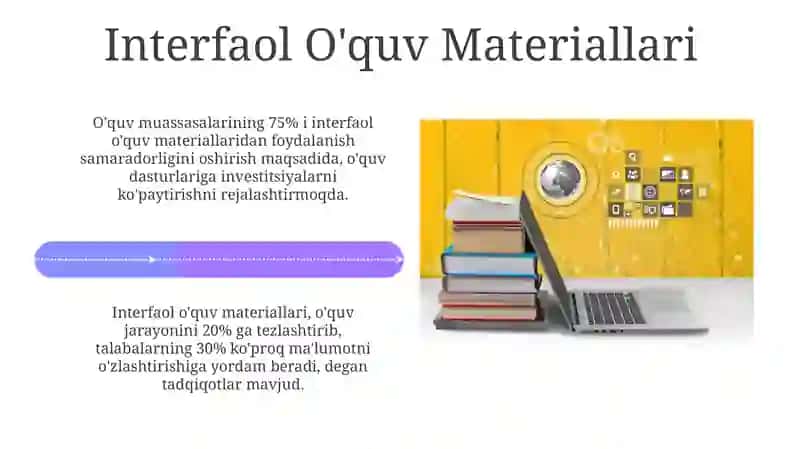 Interfaol O'quv Materiallari

O'quv muassasalarining 75% i interfaol o'quv materiallaridan foydalanish samaradorligini oshirish maqsadida, o'quv dasturlariga investitsiyalarni ko'paytirishni rejalashtirmoqda.

Interfaol o'quv materiallari, o'quv jarayonini 20% ga tezlashtirib, talabalarning 30% ko'proq ma'lumotni o'zlashtirishiga yordam beradi, degan tadqiqotlar mavjud.